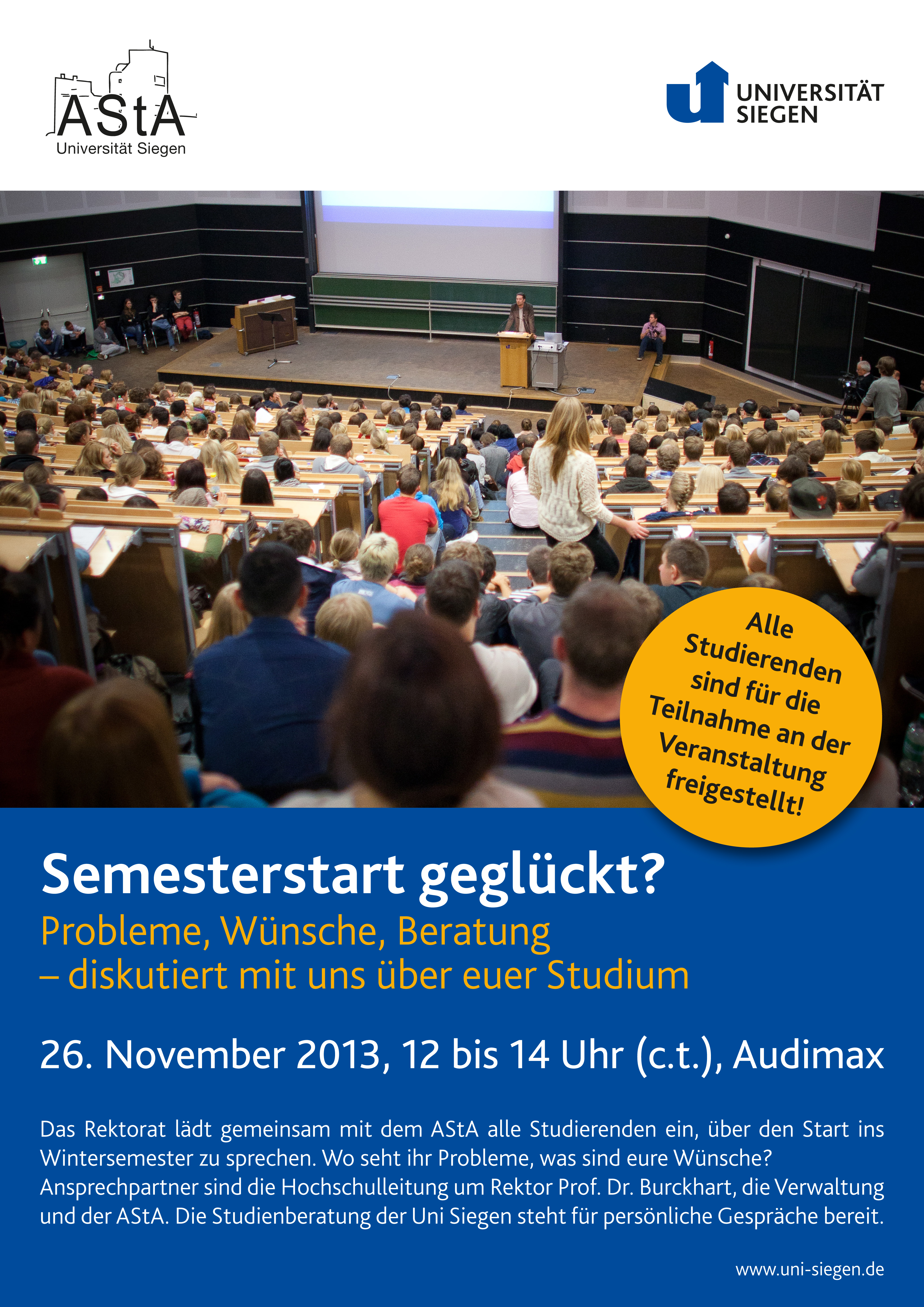 AStA
Universität Siegen

UNIVERSITÄT SIEGEN

Alle Studierenden sind für die Teilnahme an der Veranstaltung freigestellt!

Semesterstart geglückt?

Probleme, Wünsche, Beratung
– diskutiert mit uns über euer Studium

26. November 2013, 12 bis 14 Uhr (c.t.), Audimax

Das Rektorat lädt gemeinsam mit dem AStA alle Studierenden ein, über den Start ins Wintersemester zu sprechen. Wo seht ihr Probleme, was sind eure Wünsche? Ansprechpartner sind die Hochschulleitung um Rektor Prof. Dr. Burckhart, die Verwaltung und der AStA. Die Studienberatung der Uni Siegen steht für persönliche Gespräche bereit.

www.uni-siegen.de